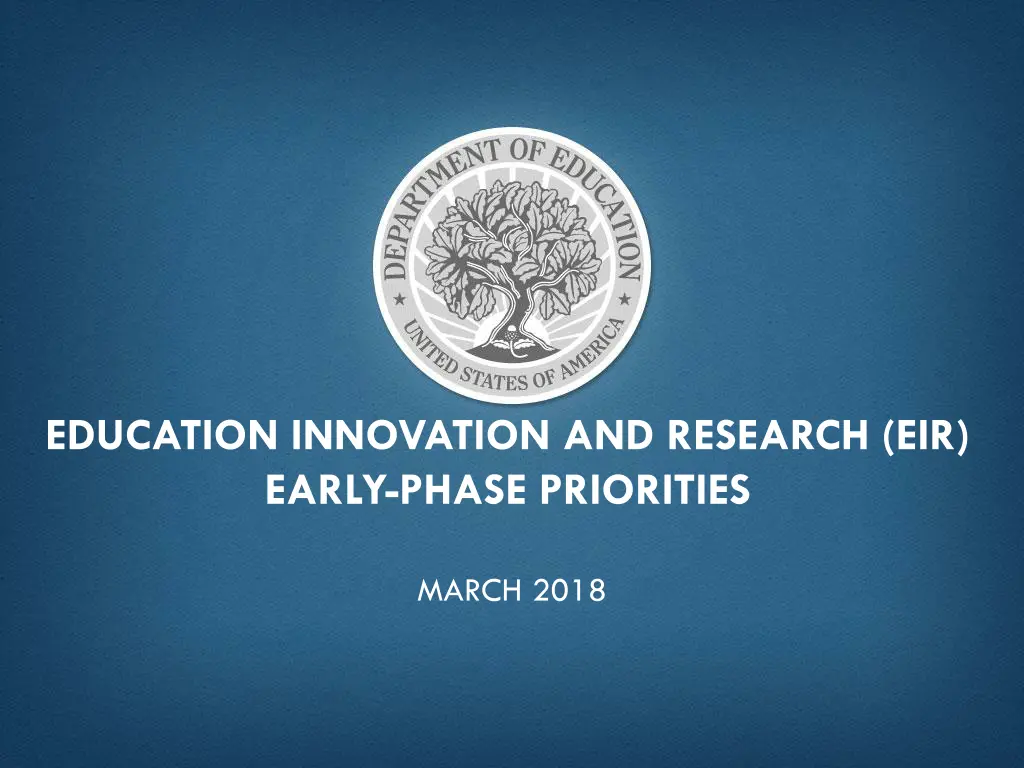 DEPARTMENT OF EDUCATION
UNITED STATES OF AMERICA

EDUCATION INNOVATION AND RESEARCH (EIR) EARLY-PHASE PRIORITIES

MARCH 2018